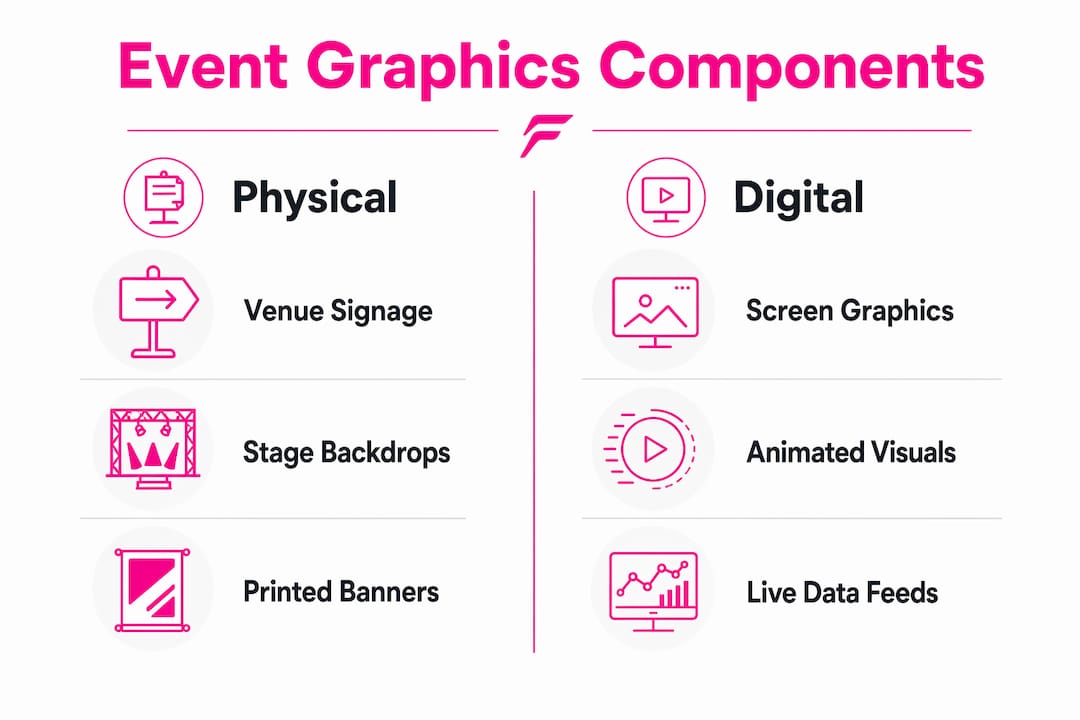 Event Graphics Components

Physical

Venue Signage

Stage Backdrops

Printed Banners

Digital

Screen Graphics

Animated Visuals

Live Data Feeds